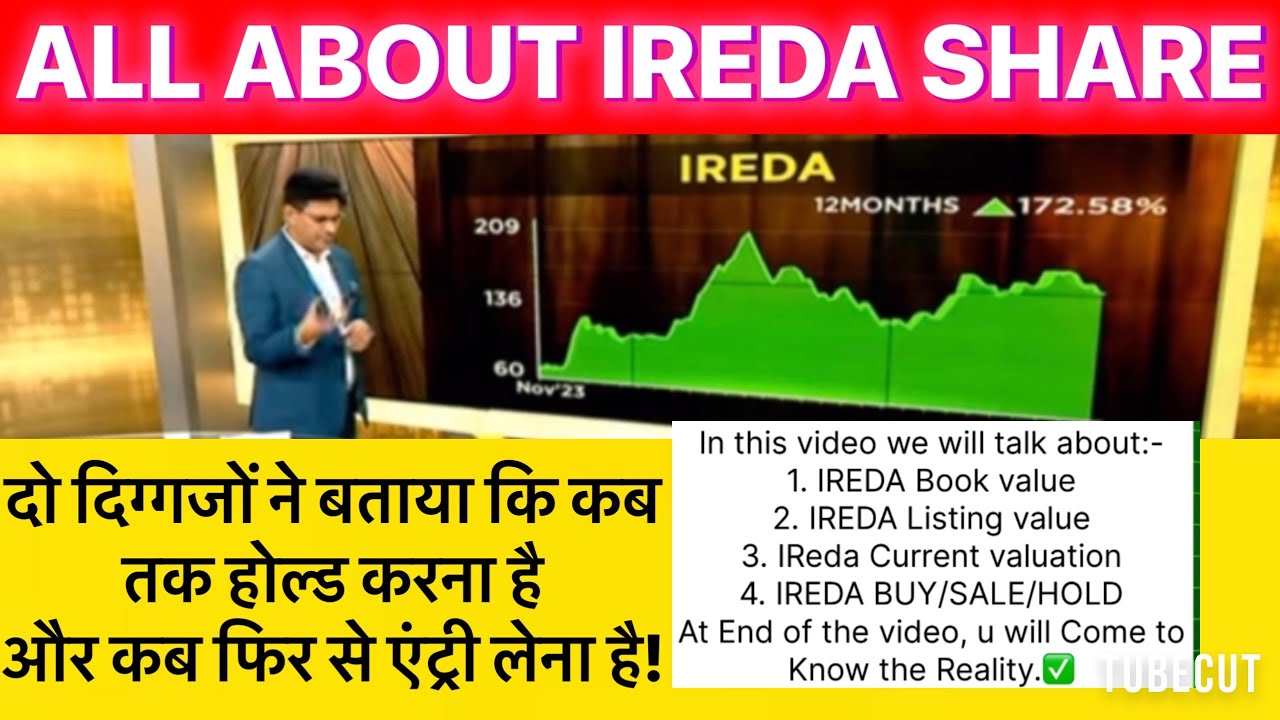 ALL ABOUT IREDA SHARE

IREDA

12MONTHS ▲172.58%

209

136

60

Nov'23

दो दिग्गजों ने बताया कि कब तक होल्ड करना है और कब फिर से एंट्री लेना है!

In this video we will talk about:-
1. IREDA Book value
2. IREDA Listing value
3. IReda Current valuation
4. IREDA BUY/SALE/HOLD
At End of the video, u will Come to Know the Reality.✅

TUBECUT